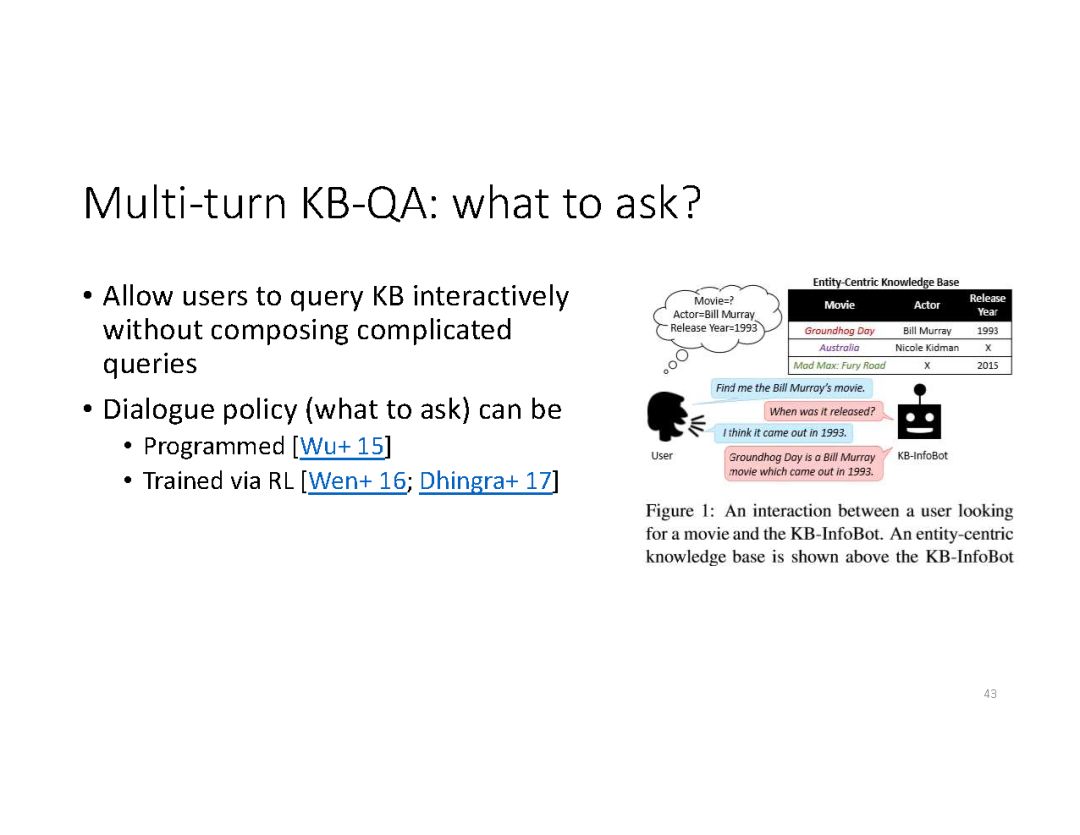 Multi-turn KB-QA: what to ask?

• Allow users to query KB interactively without composing complicated queries
• Dialogue policy (what to ask) can be
  • Programmed [Wu+ 15]
  • Trained via RL [Wen+ 16; Dhingra+ 17]

Movie=?
Actor=Bill Murray
Release Year=1993

Entity-Centric Knowledge Base

| Movie | Actor | Release Year |
|---|---|---|
| Groundhog Day | Bill Murray | 1993 |
| Australia | Nicole Kidman | X |
| Mad Max: Fury Road | X | 2015 |

Find me the Bill Murray's movie.
When was it released?
I think it came out in 1993.
Groundhog Day is a Bill Murray movie which came out in 1993.
User
KB-InfoBot

Figure 1: An interaction between a user looking for a movie and the KB-InfoBot. An entity-centric knowledge base is shown above the KB-InfoBot

43